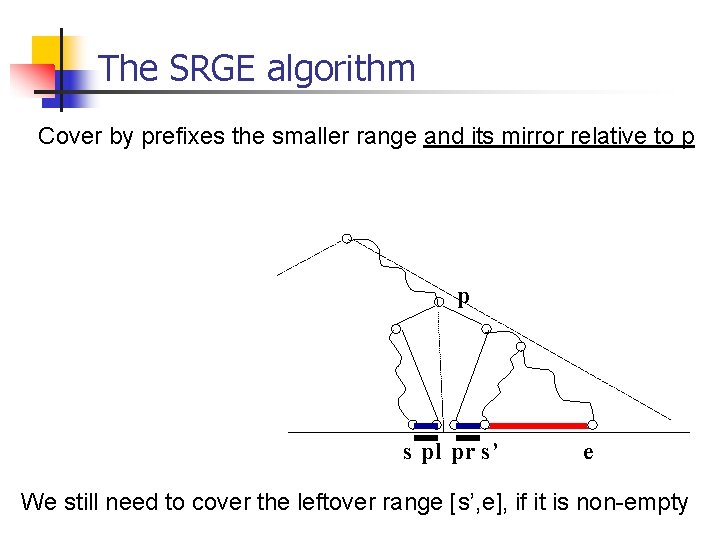 The SRGE algorithm

Cover by prefixes the smaller range and its mirror relative to p

p

s pl pr s' e

We still need to cover the leftover range [s',e], if it is non-empty